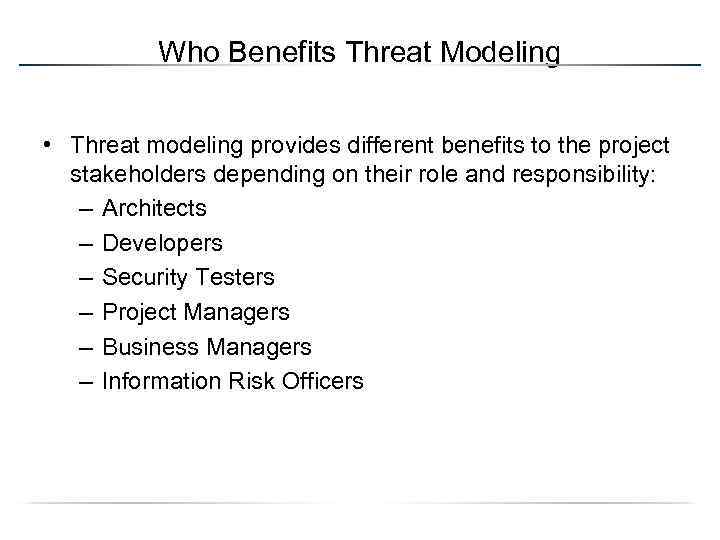 Who Benefits Threat Modeling

• Threat modeling provides different benefits to the project stakeholders depending on their role and responsibility:
– Architects
– Developers
– Security Testers
– Project Managers
– Business Managers
– Information Risk Officers